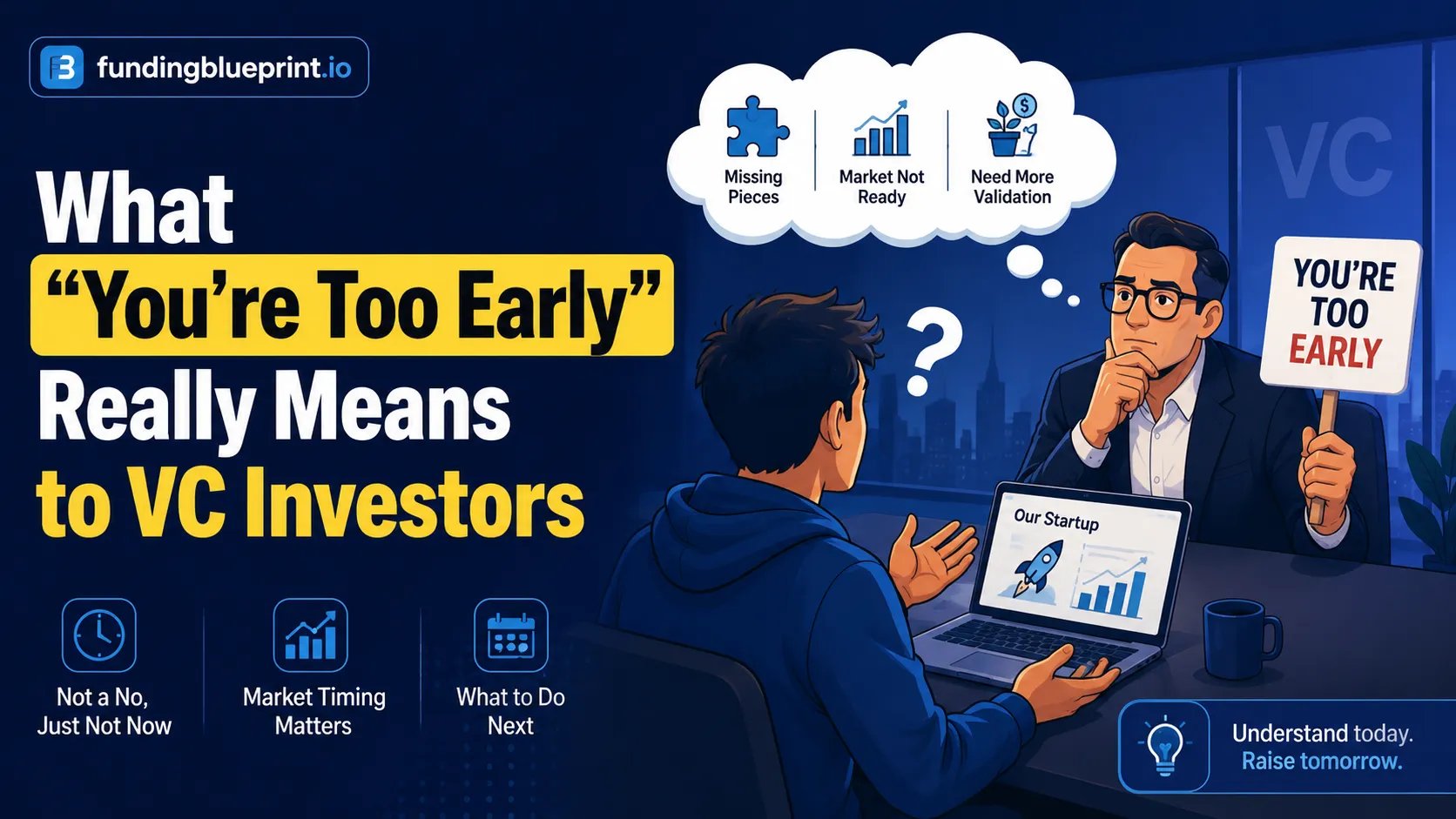 fundingblueprint.io

What
"You're Too Early"
Really Means
to VC Investors

Missing Pieces

Market Not Ready

Need More Validation

VC

YOU'RE TOO EARLY

Our Startup

Not a No, Just Not Now

Market Timing Matters

What to Do Next

Understand today.
Raise tomorrow.